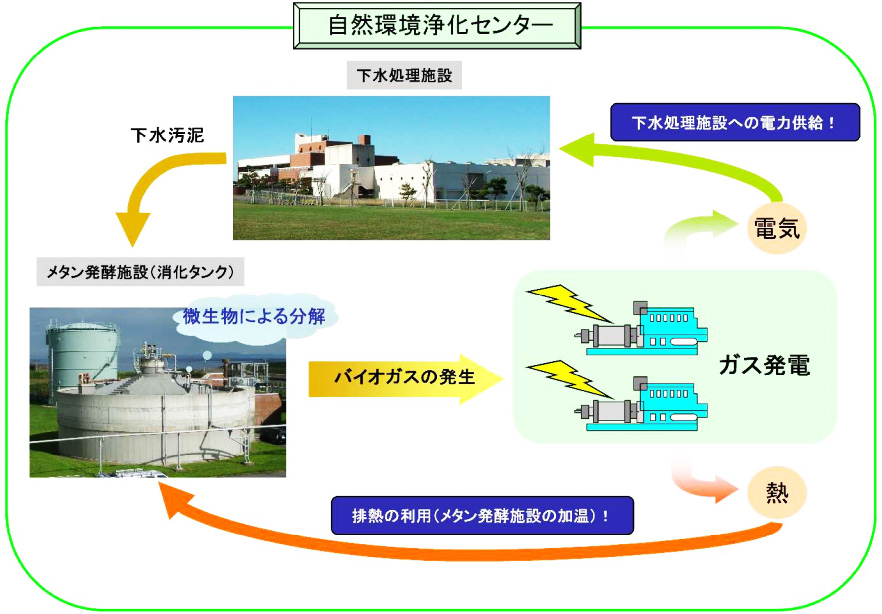 自然環境浄化センター

下水処理施設

下水汚泥

下水処理施設への電力供給！

電気

メタン発酵施設（消化タンク）

微生物による分解

バイオガスの発生

ガス発電

熱

排熱の利用（メタン発酵施設の加温）！